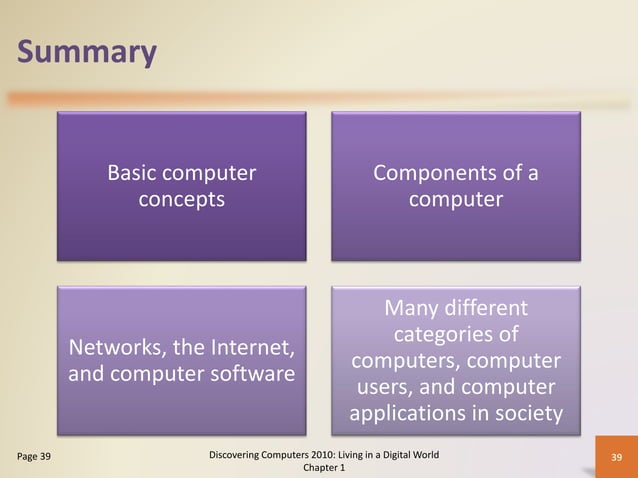 Summary

Basic computer concepts

Components of a computer

Networks, the Internet, and computer software

Many different categories of computers, computer users, and computer applications in society

Page 39

Discovering Computers 2010: Living in a Digital World
Chapter 1

39